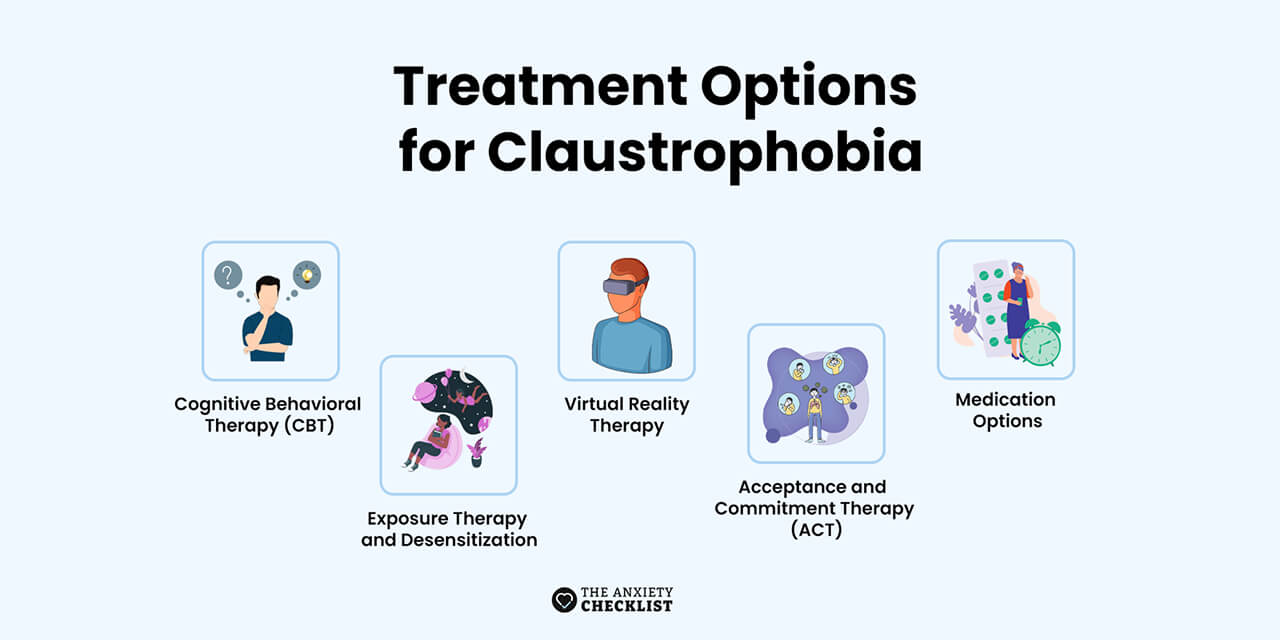 Treatment Options for Claustrophobia

Cognitive Behavioral Therapy (CBT)

Exposure Therapy and Desensitization

Virtual Reality Therapy

Acceptance and Commitment Therapy (ACT)

Medication Options

THE ANXIETY CHECKLIST